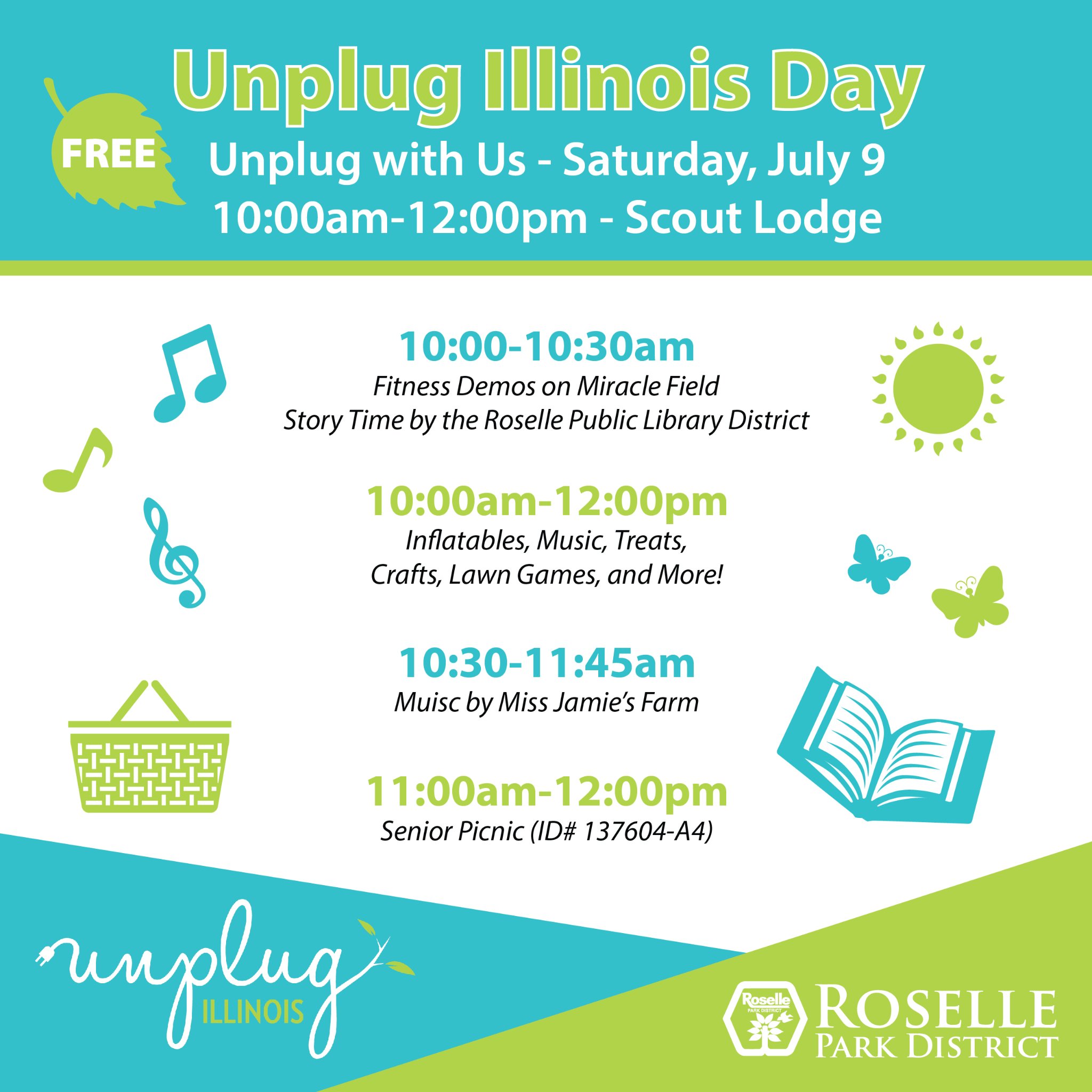 Unplug Illinois Day

FREE

Unplug with Us - Saturday, July 9
10:00am-12:00pm - Scout Lodge

10:00-10:30am
Fitness Demos on Miracle Field
Story Time by the Roselle Public Library District

10:00am-12:00pm
Inflatables, Music, Treats,
Crafts, Lawn Games, and More!

10:30-11:45am
Muisc by Miss Jamie's Farm

11:00am-12:00pm
Senior Picnic (ID# 137604-A4)

unplug
ILLINOIS

Roselle
PARK DISTRICT

ROSELLE
PARK DISTRICT